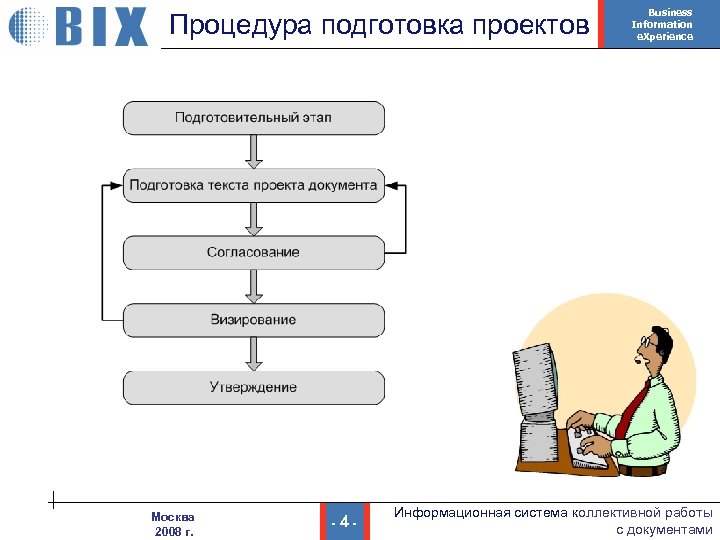 BIX

Процедура подготовка проектов

Business
Information
eXperience

Подготовительный этап

Подготовка текста проекта документа

Согласование

Визирование

Утверждение

Москва
2008 г.

- 4 -

Информационная система коллективной работы
с документами